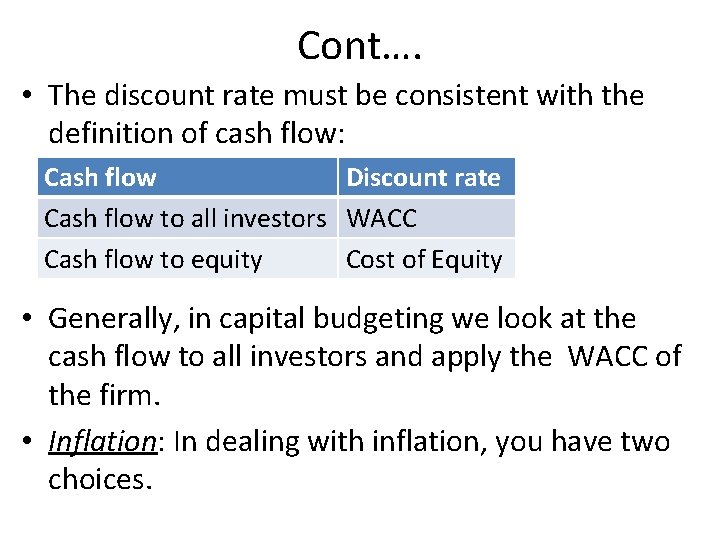 Cont….

• The discount rate must be consistent with the definition of cash flow:

| Cash flow | Discount rate |
|---|---|
| Cash flow to all investors | WACC |
| Cash flow to equity | Cost of Equity |

• Generally, in capital budgeting we look at the cash flow to all investors and apply the WACC of the firm.

• Inflation: In dealing with inflation, you have two choices.